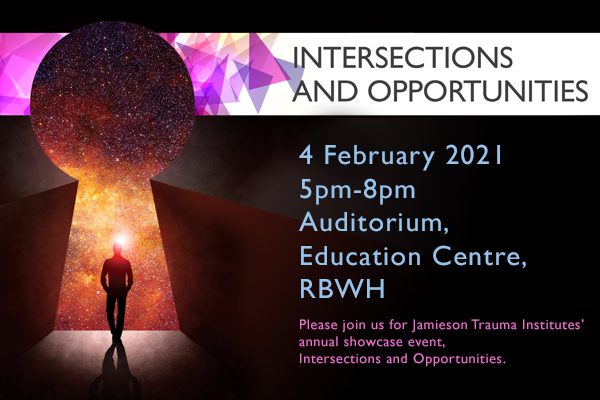 INTERSECTIONS AND OPPORTUNITIES

4 February 2021
5pm-8pm
Auditorium,
Education Centre,
RBWH

Please join us for Jamieson Trauma Institutes' annual showcase event, Intersections and Opportunities.